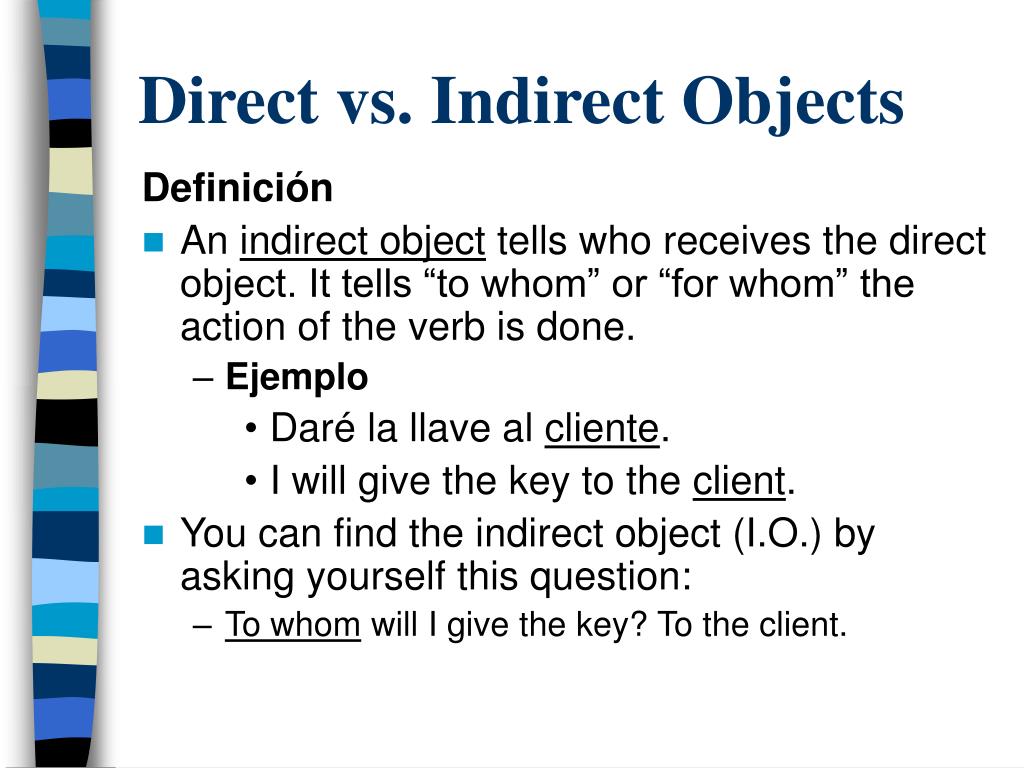 Direct vs. Indirect Objects

Definición

An indirect object tells who receives the direct object. It tells “to whom” or “for whom” the action of the verb is done.

– Ejemplo

• Daré la llave al cliente.

• I will give the key to the client.

You can find the indirect object (I.O.) by asking yourself this question:

– To whom will I give the key? To the client.